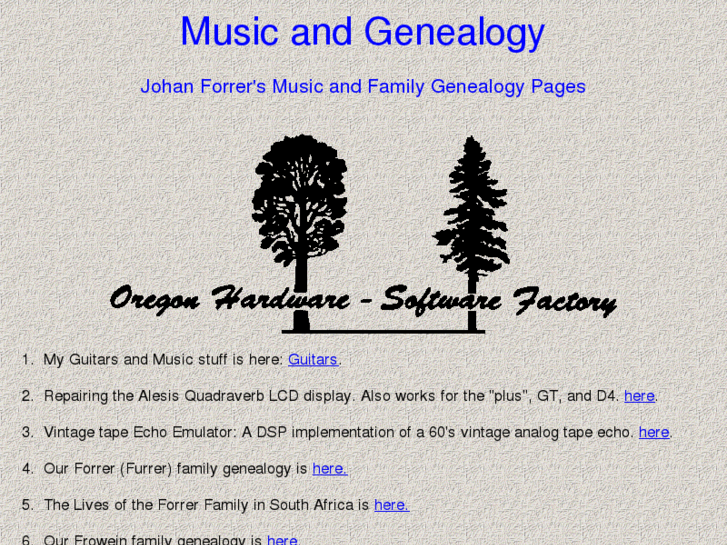 Music and Genealogy

Johan Forrer's Music and Family Genealogy Pages

Oregon Hardware - Software Factory

1. My Guitars and Music stuff is here: Guitars.

2. Repairing the Alesis Quadraverb LCD display. Also works for the "plus", GT, and D4. here.

3. Vintage tape Echo Emulator: A DSP implementation of a 60's vintage analog tape echo. here.

4. Our Forrer (Furrer) family genealogy is here.

5. The Lives of the Forrer Family in South Africa is here.

6. Our Frowein family genealogy is here.